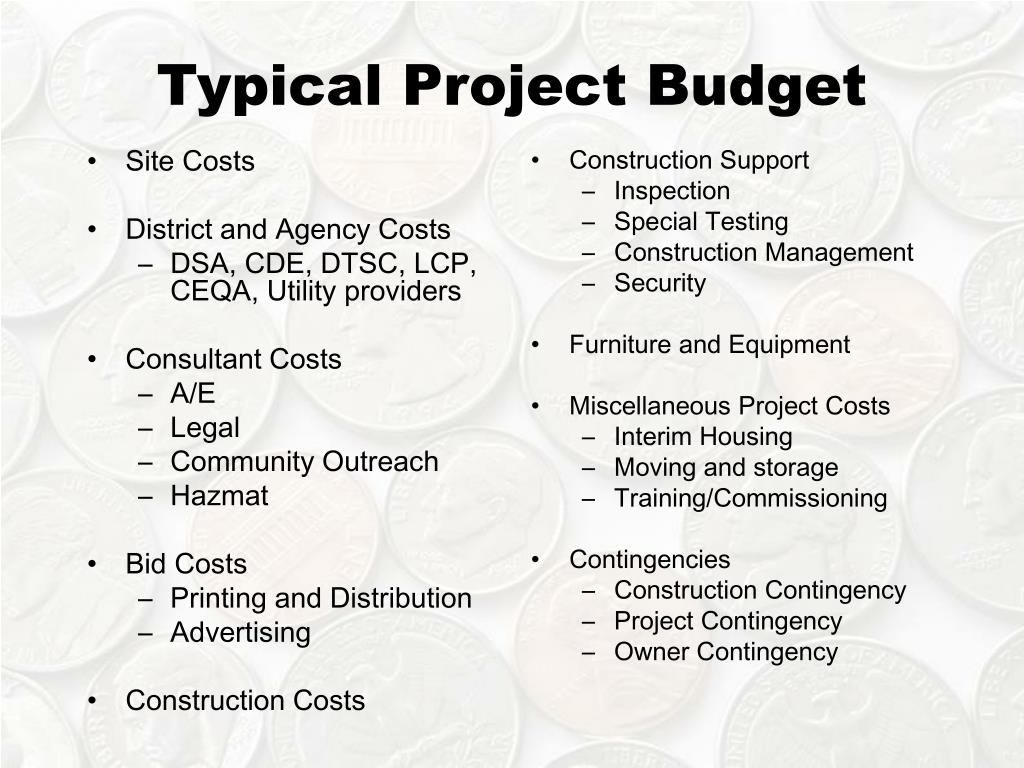 Typical Project Budget

• Site Costs

• District and Agency Costs
– DSA, CDE, DTSC, LCP, CEQA, Utility providers

• Consultant Costs
– A/E
– Legal
– Community Outreach
– Hazmat

• Bid Costs
– Printing and Distribution
– Advertising

• Construction Costs

• Construction Support
– Inspection
– Special Testing
– Construction Management
– Security

• Furniture and Equipment

• Miscellaneous Project Costs
– Interim Housing
– Moving and storage
– Training/Commissioning

• Contingencies
– Construction Contingency
– Project Contingency
– Owner Contingency